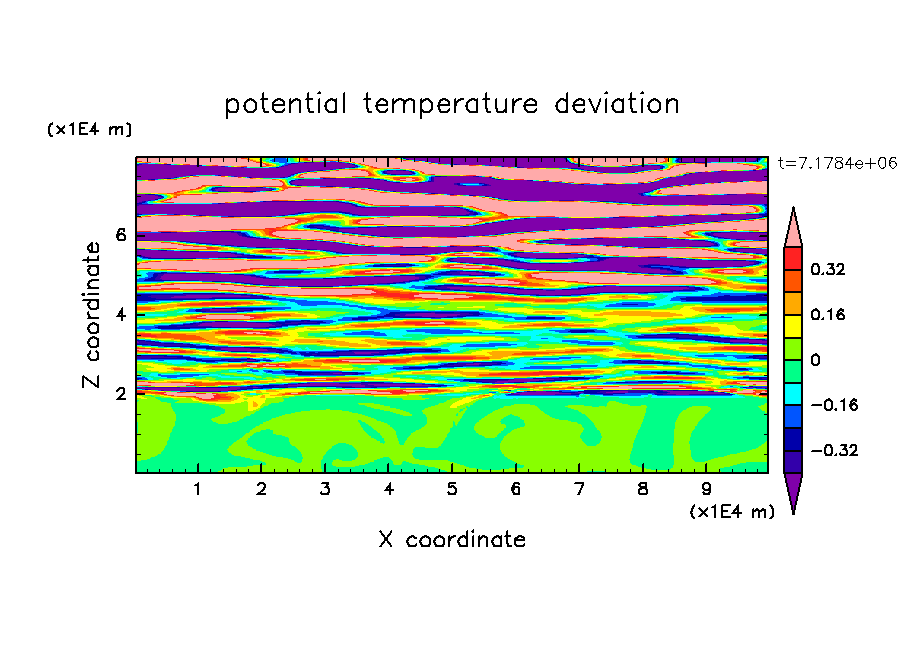 potential temperature deviation

(x1E4 m)

t=7.1784e+06

Z coordinate

6

4

2

0.32

0.16

0

−0.16

−0.32

1 2 3 4 5 6 7 8 9

(x1E4 m)

X coordinate